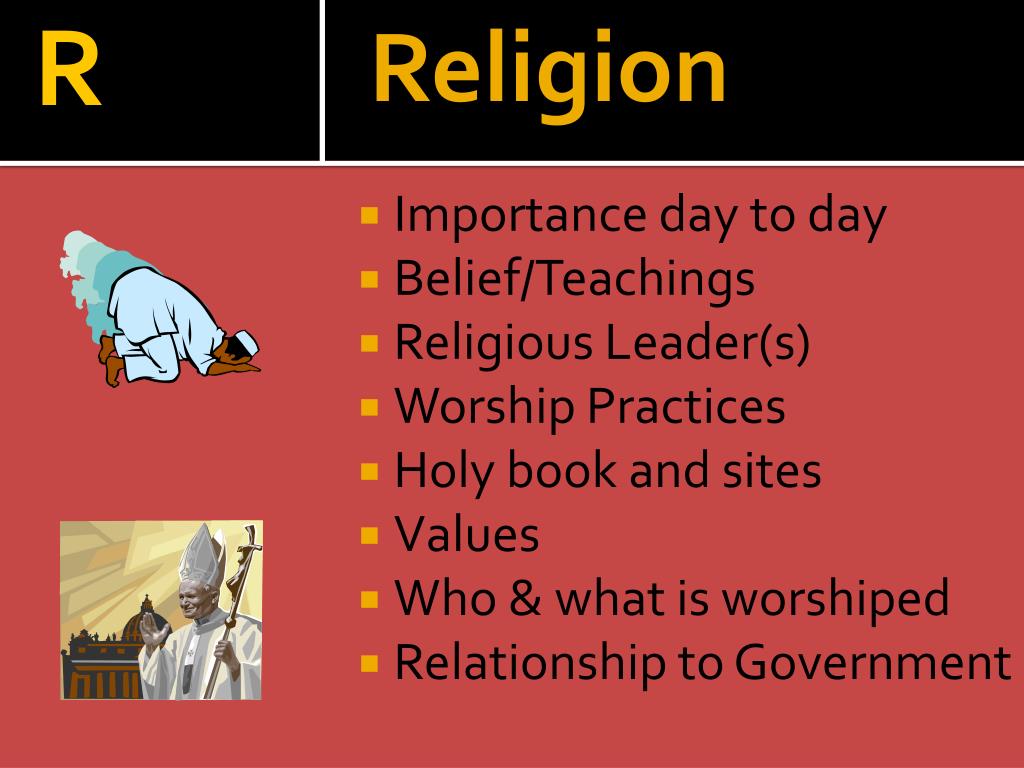 R

Religion

- Importance day to day
- Belief/Teachings
- Religious Leader(s)
- Worship Practices
- Holy book and sites
- Values
- Who & what is worshiped
- Relationship to Government